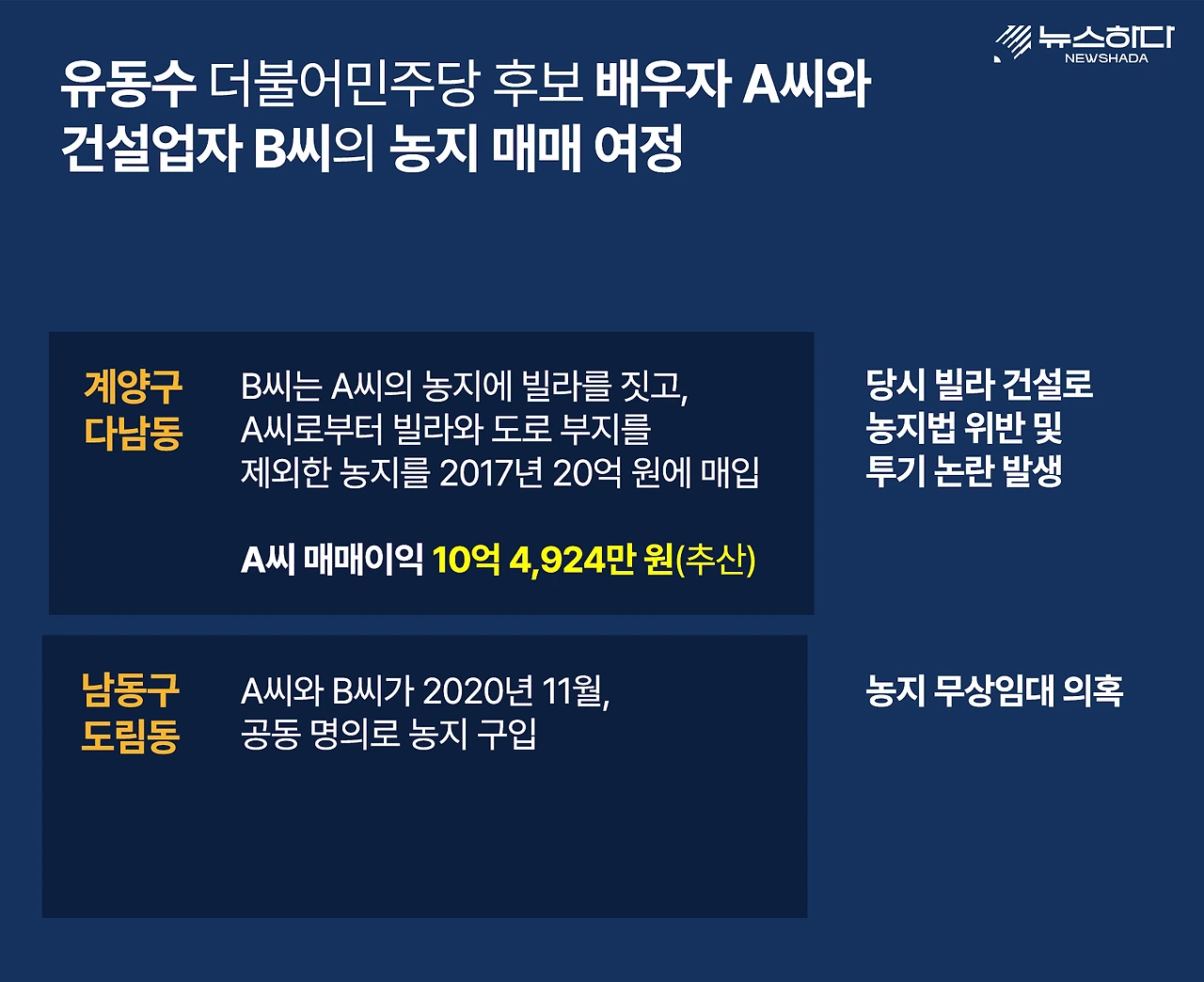 뉴스하다
NEWSHADA

유동수 더불어민주당 후보 배우자 A씨와 건설업자 B씨의 농지 매매 여정

계양구 다남동

B씨는 A씨의 농지에 빌라를 짓고, A씨로부터 빌라와 도로 부지를 제외한 농지를 2017년 20억 원에 매입

A씨 매매이익 10억 4,924만 원(추산)

당시 빌라 건설로 농지법 위반 및 투기 논란 발생

남동구 도림동

A씨와 B씨가 2020년 11월, 공동 명의로 농지 구입

농지 무상임대 의혹